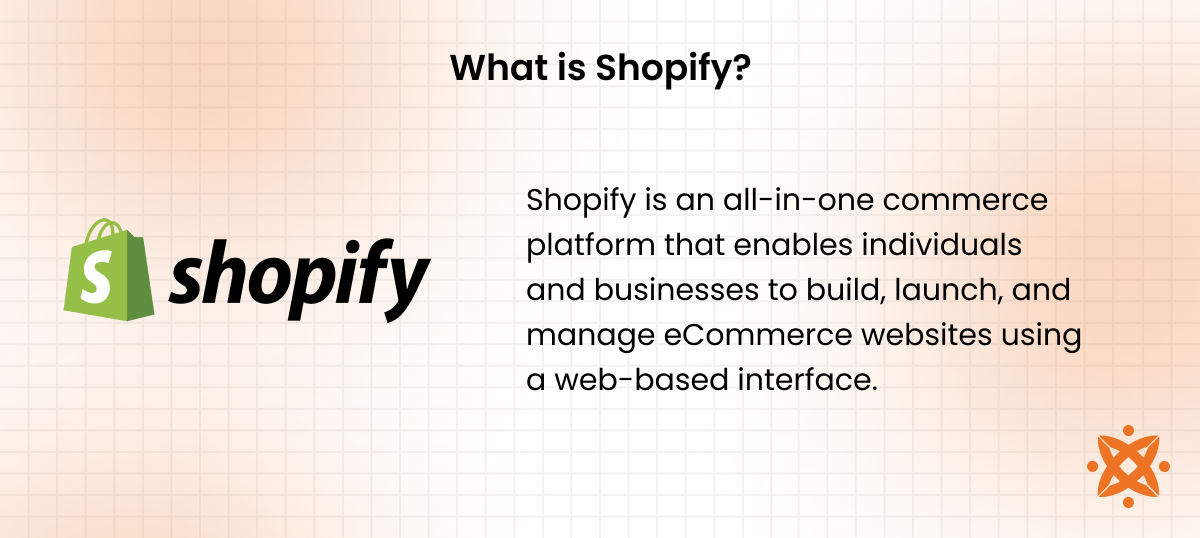 What is Shopify?

S shopify

Shopify is an all-in-one commerce platform that enables individuals and businesses to build, launch, and manage eCommerce websites using a web-based interface.